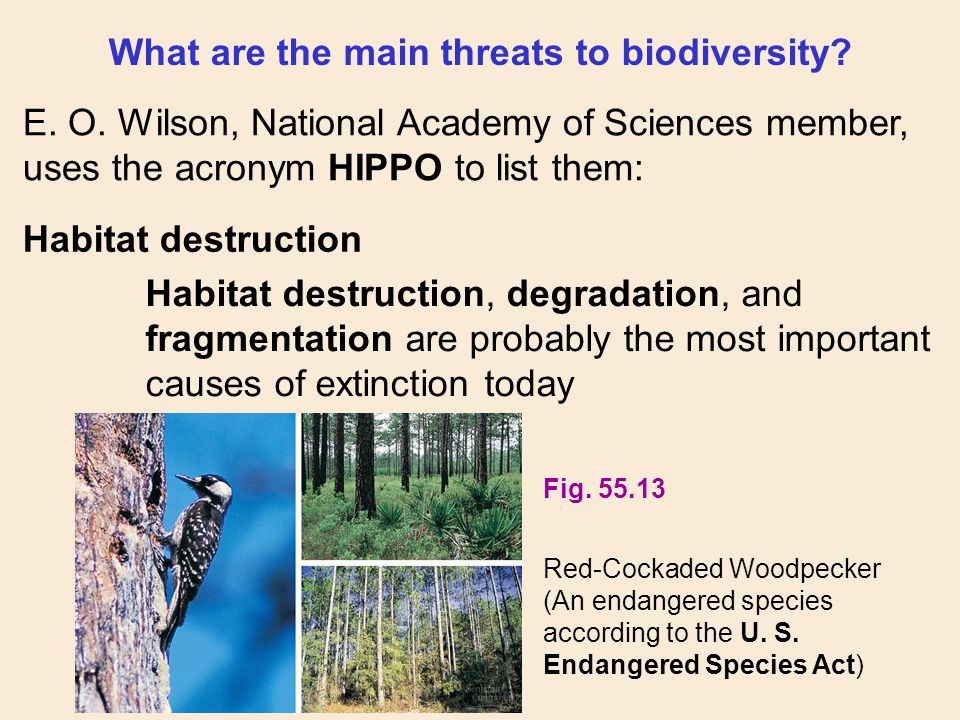 What are the main threats to biodiversity?

E. O. Wilson, National Academy of Sciences member, uses the acronym HIPPO to list them:

Habitat destruction

Habitat destruction, degradation, and fragmentation are probably the most important causes of extinction today

Fig. 55.13

Red-Cockaded Woodpecker (An endangered species according to the U. S. Endangered Species Act)